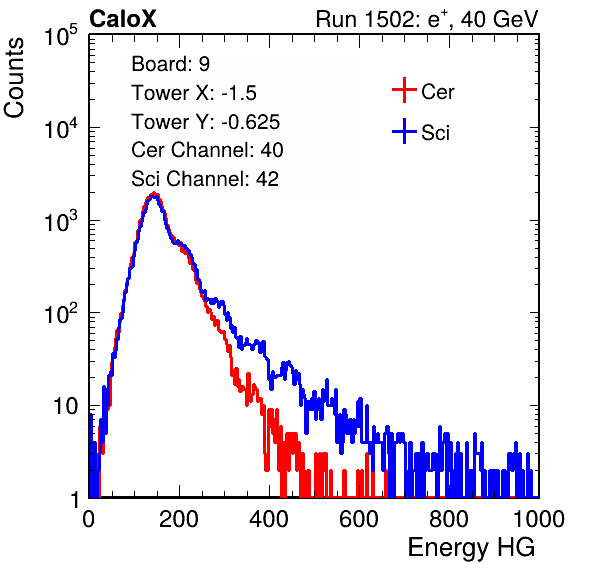 CaloX

Run 1502: $e^{+}$, 40 GeV

Counts

$10^5$

$10^4$

$10^3$

$10^2$

10

1

Board: 9
Tower X: -1.5
Tower Y: -0.625
Cer Channel: 40
Sci Channel: 42

Cer

Sci

0 200 400 600 800 1000

Energy HG